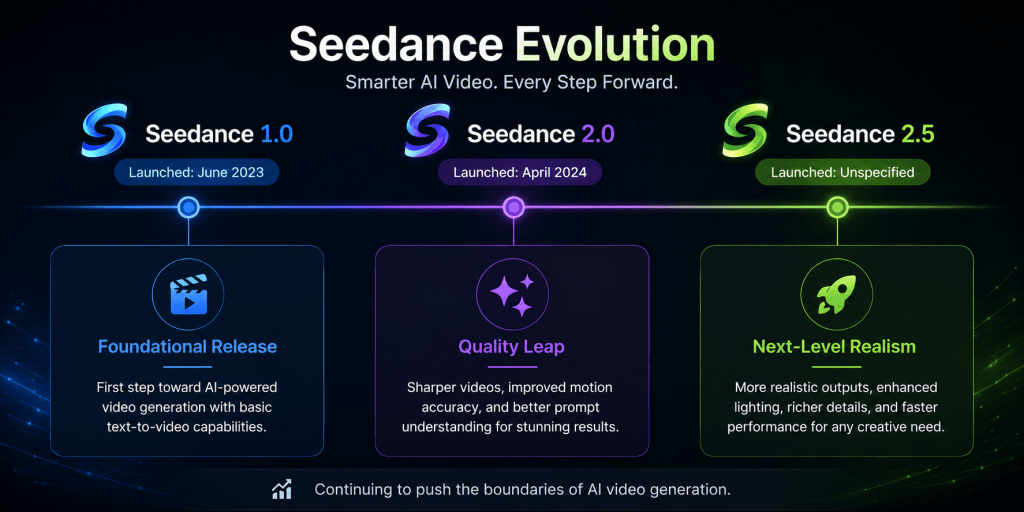 Seedance Evolution

Smarter AI Video. Every Step Forward.

Seedance 1.0

Launched: June 2023

Foundational Release

First step toward AI-powered video generation with basic text-to-video capabilities.

Seedance 2.0

Launched: April 2024

Quality Leap

Sharper videos, improved motion accuracy, and better prompt understanding for stunning results.

Seedance 2.5

Launched: Unspecified

Next-Level Realism

More realistic outputs, enhanced lighting, richer details, and faster performance for any creative need.

Continuing to push the boundaries of AI video generation.